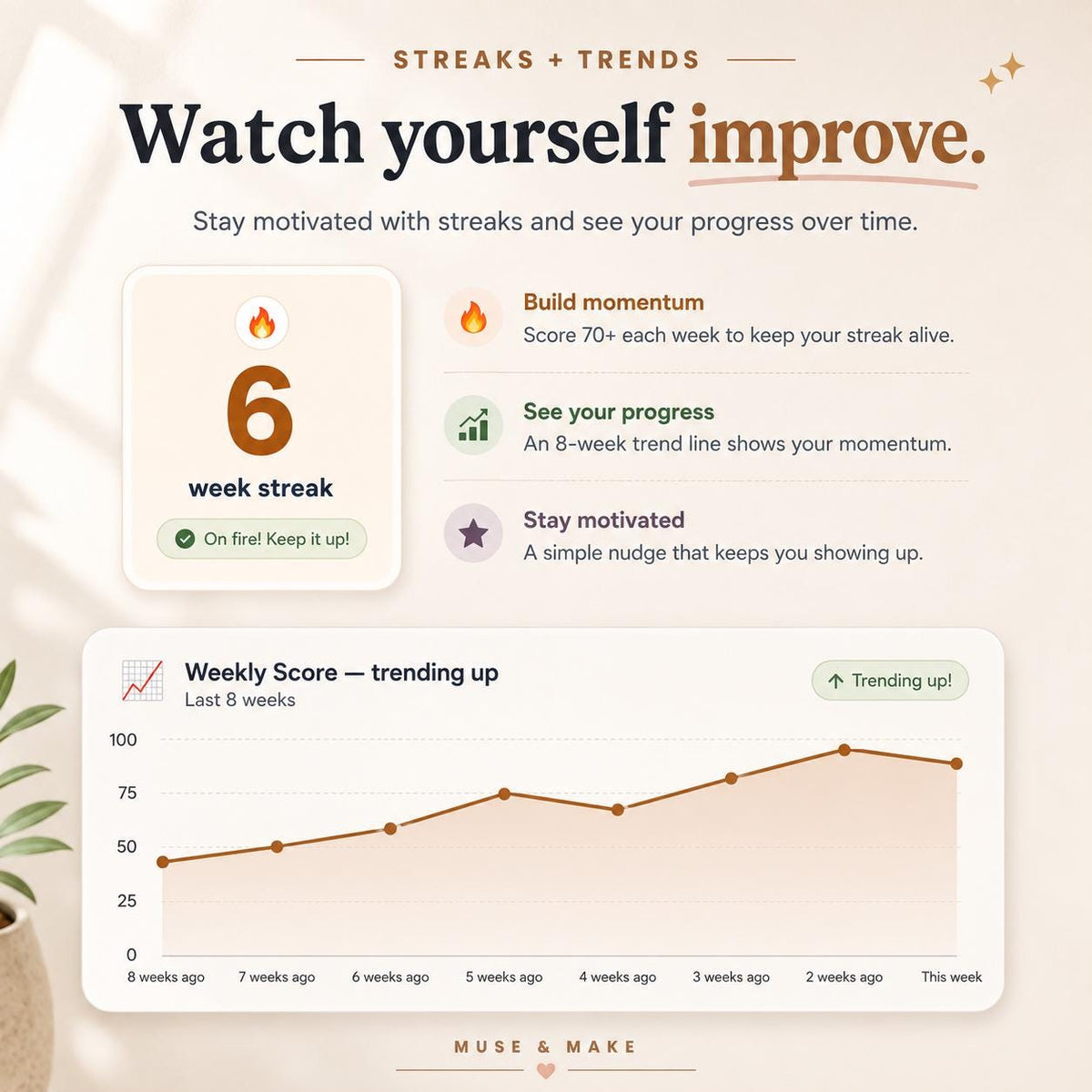 STREAKS + TRENDS

Watch yourself improve.

Stay motivated with streaks and see your progress over time.

6
week streak
On fire! Keep it up!

Build momentum
Score 70+ each week to keep your streak alive.

See your progress
An 8-week trend line shows your momentum.

Stay motivated
A simple nudge that keeps you showing up.

Weekly Score — trending up
Last 8 weeks
Trending up!

100
75
50
25
0
8 weeks ago
7 weeks ago
6 weeks ago
5 weeks ago
4 weeks ago
3 weeks ago
2 weeks ago
This week

MUSE & MAKE